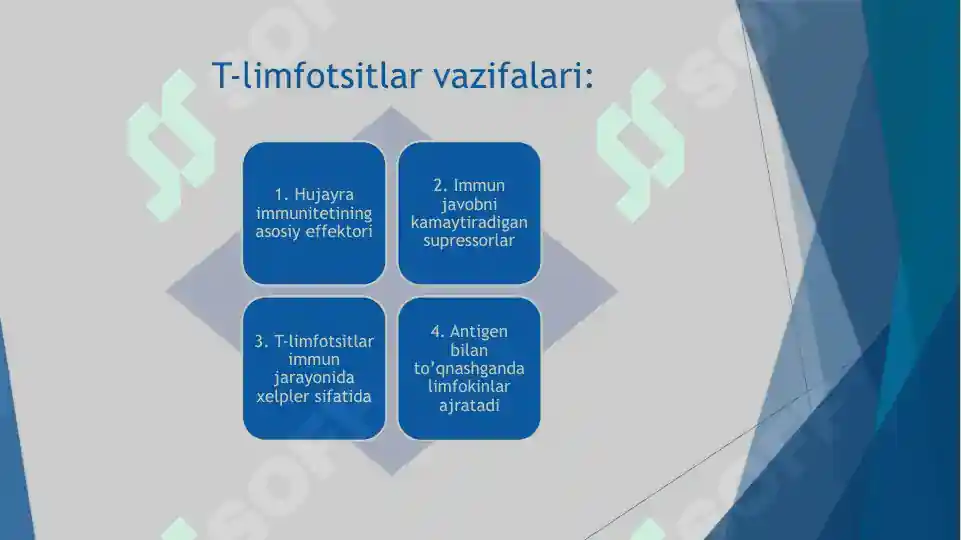 T-limfotsitlar vazifalari:

1. Hujayra immunitetining asosiy effektori

2. Immun javobni kamaytiradigan supressorlar

3. T-limfotsitlar immun jarayonida xelpler sifatida

4. Antigen bilan to'qnashganda limfokinlar ajratadi